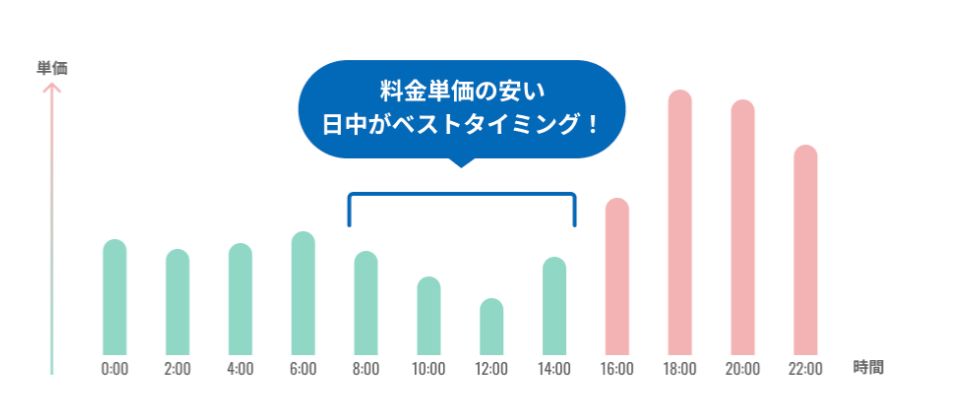 単価

料金単価の安い
日中がベストタイミング！

0:00 2:00 4:00 6:00 8:00 10:00 12:00 14:00 16:00 18:00 20:00 22:00 時間